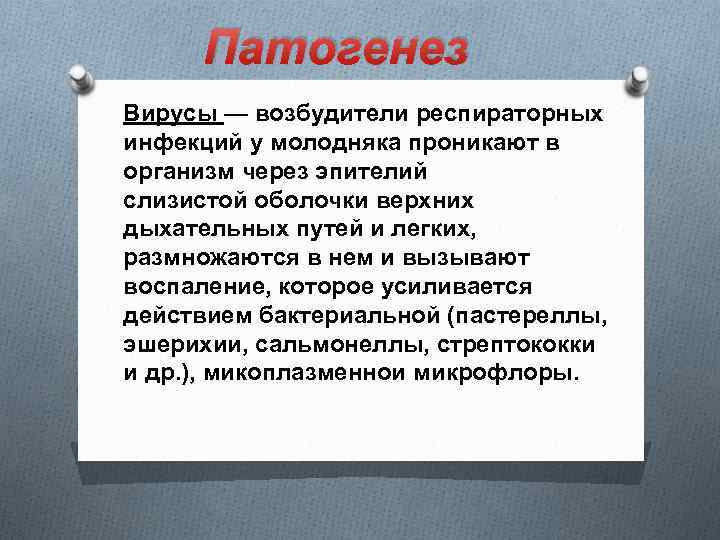 Патогенез

Вирусы — возбудители респираторных инфекций у молодняка проникают в организм через эпителий слизистой оболочки верхних дыхательных путей и легких, размножаются в нем и вызывают воспаление, которое усиливается действием бактериальной (пастереллы, эшерихии, сальмонеллы, стрептококки и др.), микоплазменнои микрофлоры.